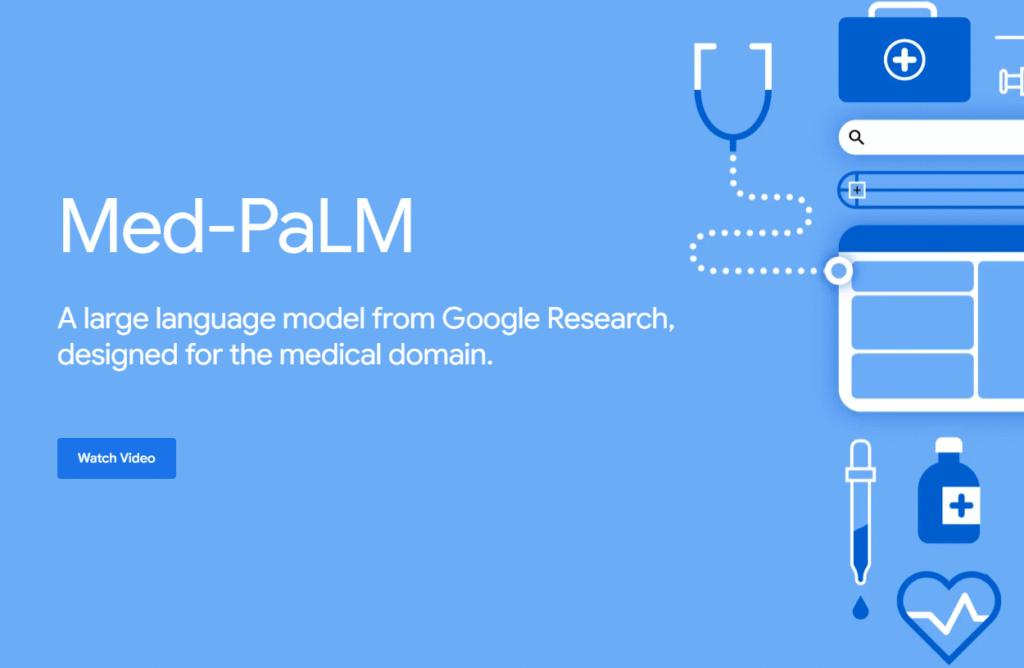 Med-PaLM

A large language model from Google Research, designed for the medical domain.

Watch Video